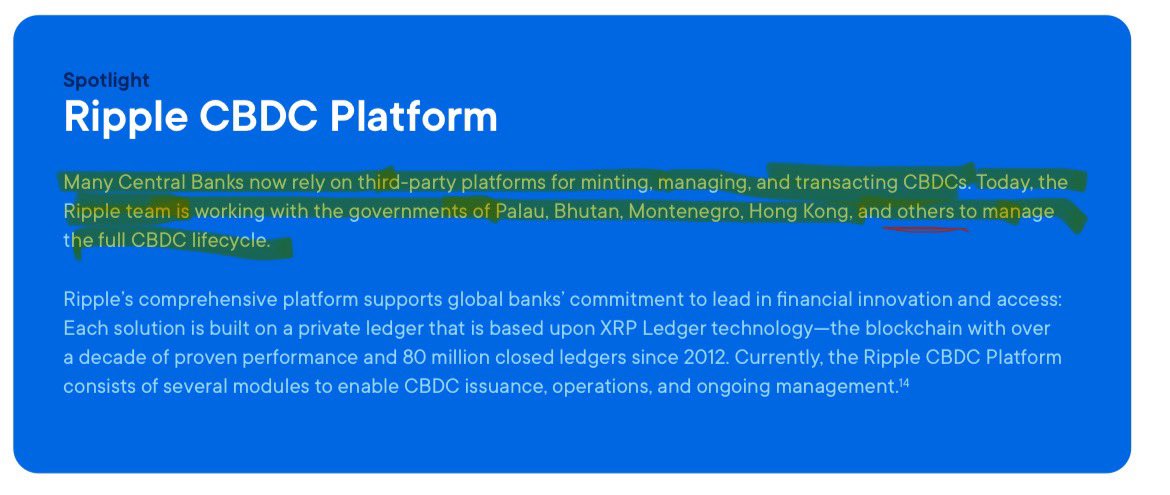 Spotlight
Ripple CBDC Platform

Many Central Banks now rely on third-party platforms for minting, managing, and transacting CBDCs. Today, the Ripple team is working with the governments of Palau, Bhutan, Montenegro, Hong Kong, and others to manage the full CBDC lifecycle.

Ripple's comprehensive platform supports global banks' commitment to lead in financial innovation and access: Each solution is built on a private ledger that is based upon XRP Ledger technology—the blockchain with over a decade of proven performance and 80 million closed ledgers since 2012. Currently, the Ripple CBDC Platform consists of several modules to enable CBDC issuance, operations, and ongoing management.$^{14}$